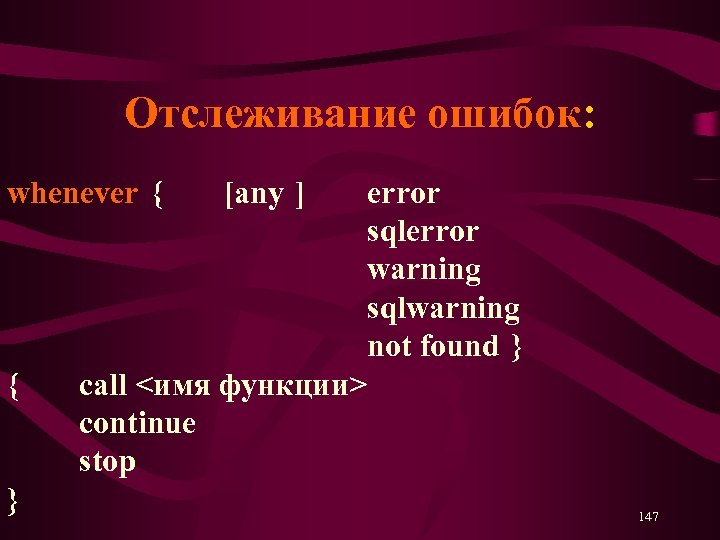 Отслеживание ошибок:

whenever { [any ] error
sqlerror
warning
sqlwarning
not found }
{ call <имя функции>
continue
stop
}

147